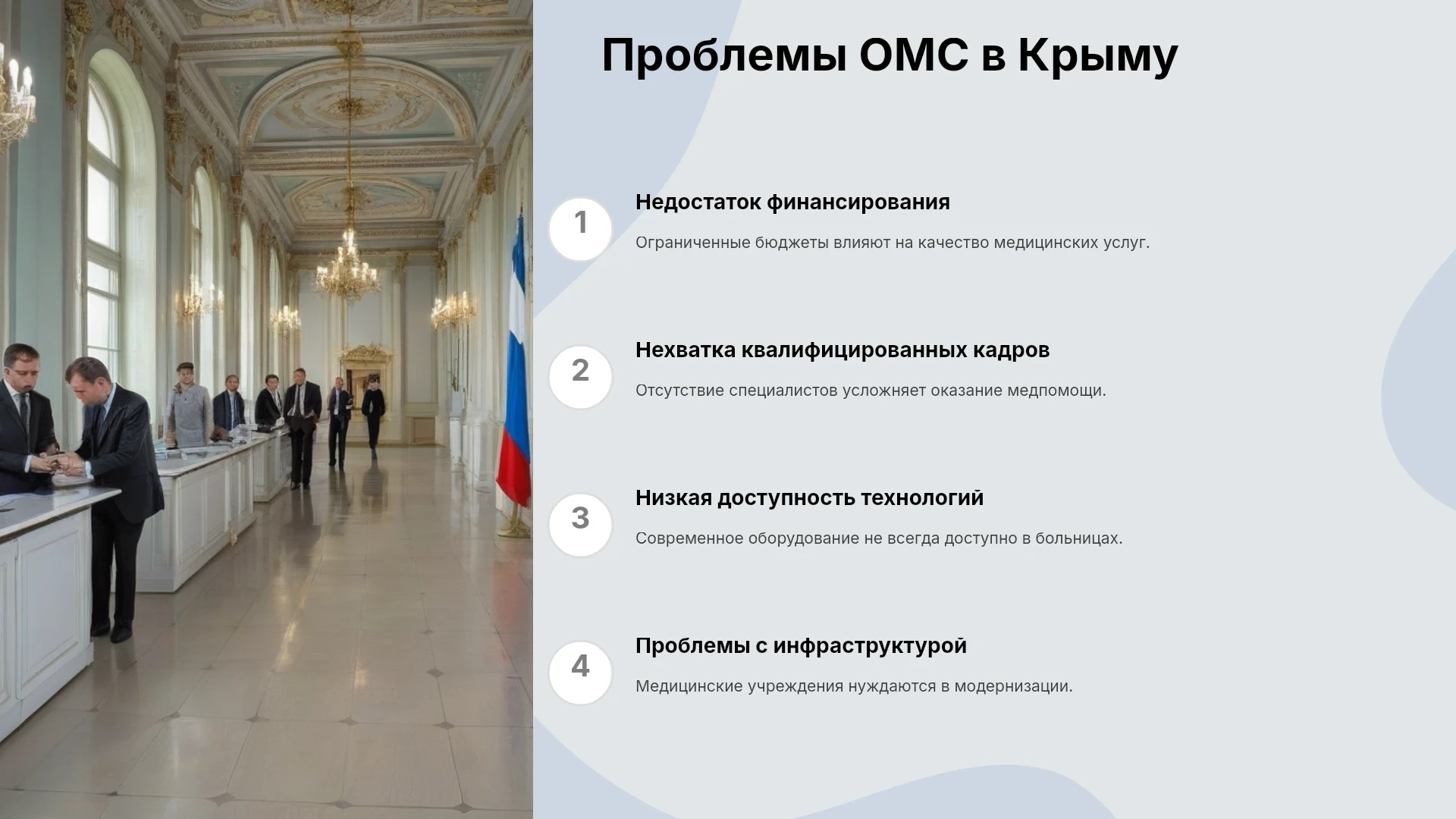 Проблемы ОМС в Крыму

1

Недостаток финансирования

Ограниченные бюджеты влияют на качество медицинских услуг.

2

Нехватка квалифицированных кадров

Отсутствие специалистов усложняет оказание медпомощи.

3

Низкая доступность технологий

Современное оборудование не всегда доступно в больницах.

4

Проблемы с инфраструктурой

Медицинские учреждения нуждаются в модернизации.